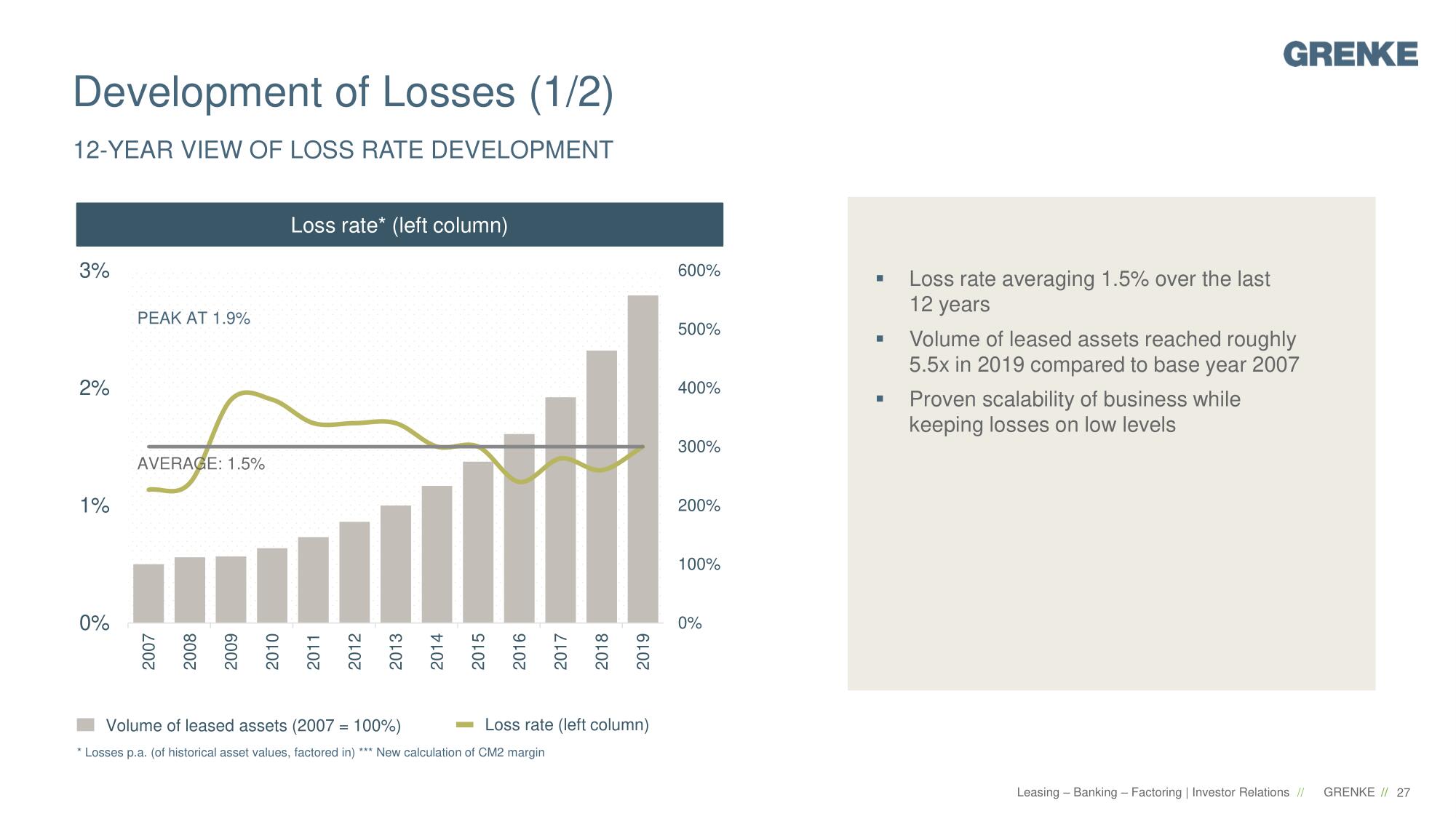 GRENKE

Development of Losses (1/2)

12-YEAR VIEW OF LOSS RATE DEVELOPMENT

Loss rate* (left column)

3%
2%
1%
0%

600%
500%
400%
300%
200%
100%
0%

PEAK AT 1.9%

AVERAGE: 1.5%

2007 2008 2009 2010 2011 2012 2013 2014 2015 2016 2017 2018 2019

Volume of leased assets (2007 = 100%)

Loss rate (left column)

* Losses p.a. (of historical asset values, factored in) *** New calculation of CM2 margin

▪ Loss rate averaging 1.5% over the last 12 years

▪ Volume of leased assets reached roughly 5.5x in 2019 compared to base year 2007

▪ Proven scalability of business while keeping losses on low levels

Leasing – Banking – Factoring | Investor Relations // GRENKE // 27